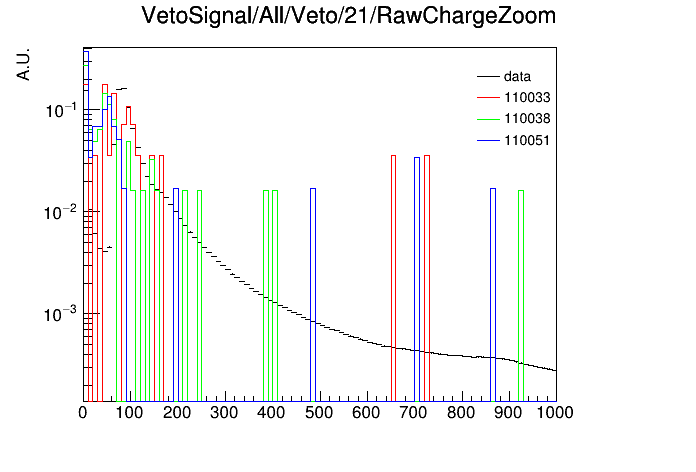 VetoSignal/All/Veto/21/RawChargeZoom

A.U.

data
110033
110038
110051

$10^{-1}$
$10^{-2}$
$10^{-3}$

0 100 200 300 400 500 600 700 800 900 1000